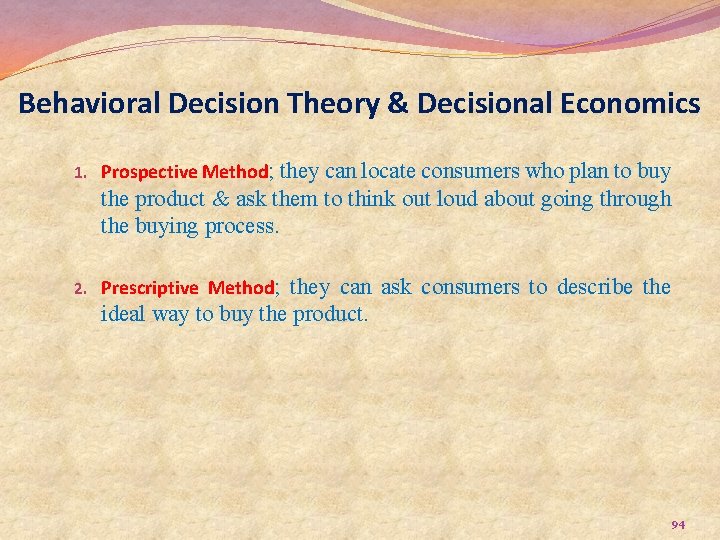 Behavioral Decision Theory & Decisional Economics

1. Prospective Method; they can locate consumers who plan to buy the product & ask them to think out loud about going through the buying process.

2. Prescriptive Method; they can ask consumers to describe the ideal way to buy the product.

94